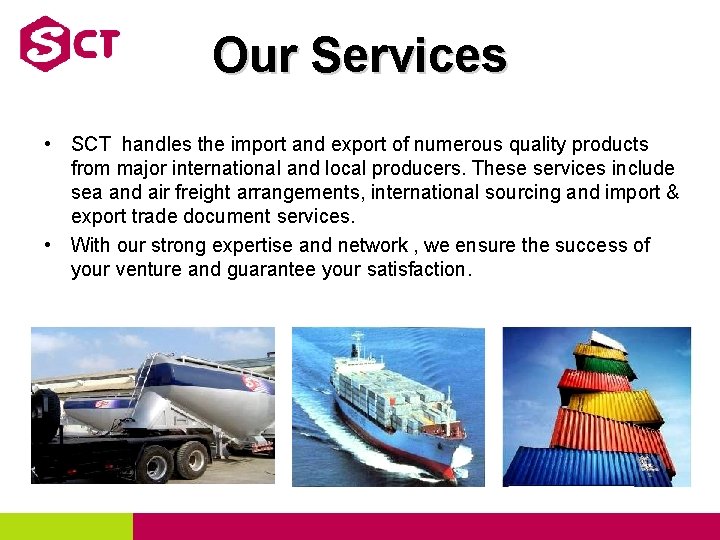 SCT

Our Services

• SCT handles the import and export of numerous quality products from major international and local producers. These services include sea and air freight arrangements, international sourcing and import & export trade document services.

• With our strong expertise and network , we ensure the success of your venture and guarantee your satisfaction.